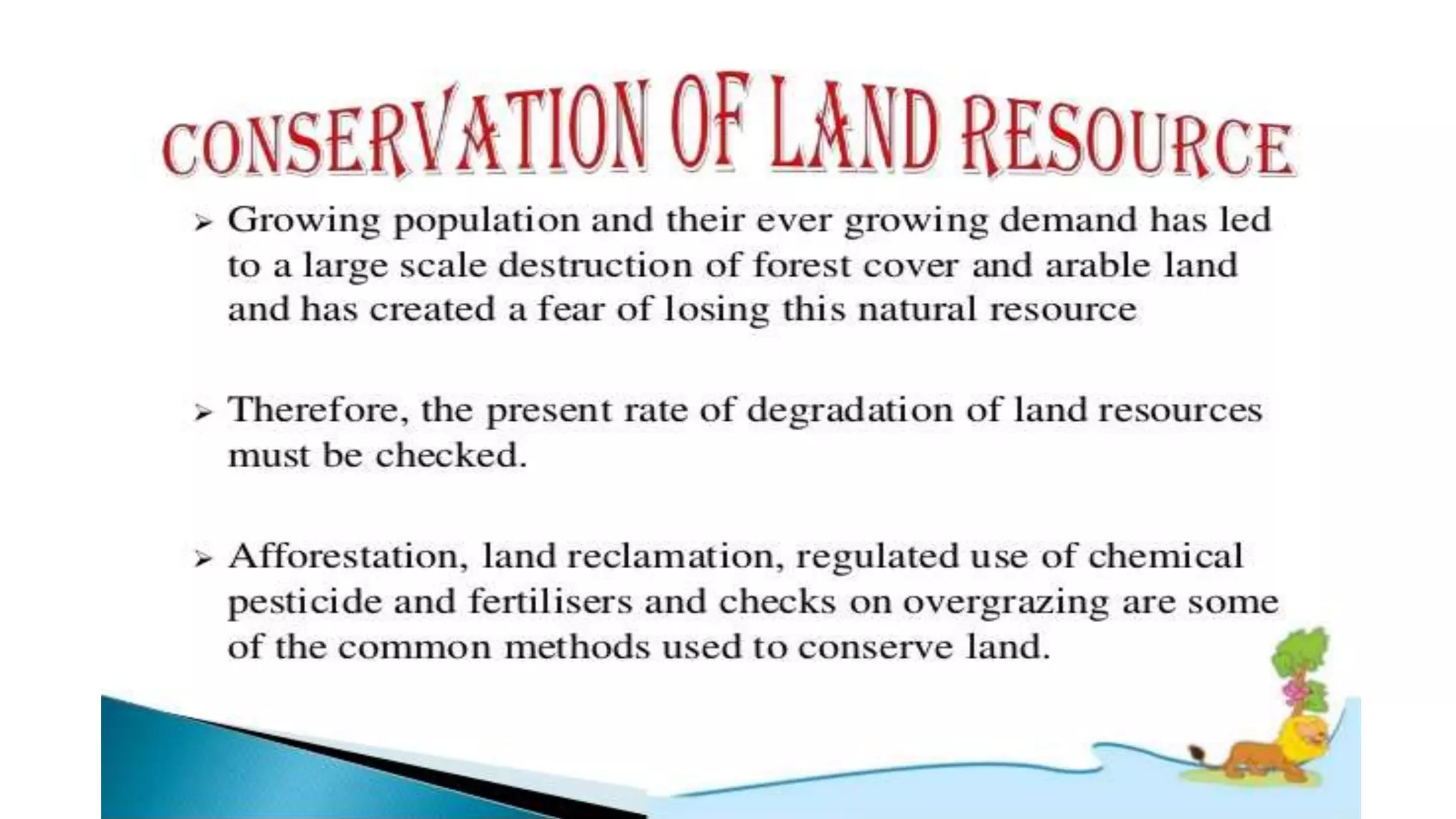 CONSERVATION OF LAND RESOURCE

➢ Growing population and their ever growing demand has led to a large scale destruction of forest cover and arable land and has created a fear of losing this natural resource

➢ Therefore, the present rate of degradation of land resources must be checked.

➢ Afforestation, land reclamation, regulated use of chemical pesticide and fertilisers and checks on overgrazing are some of the common methods used to conserve land.